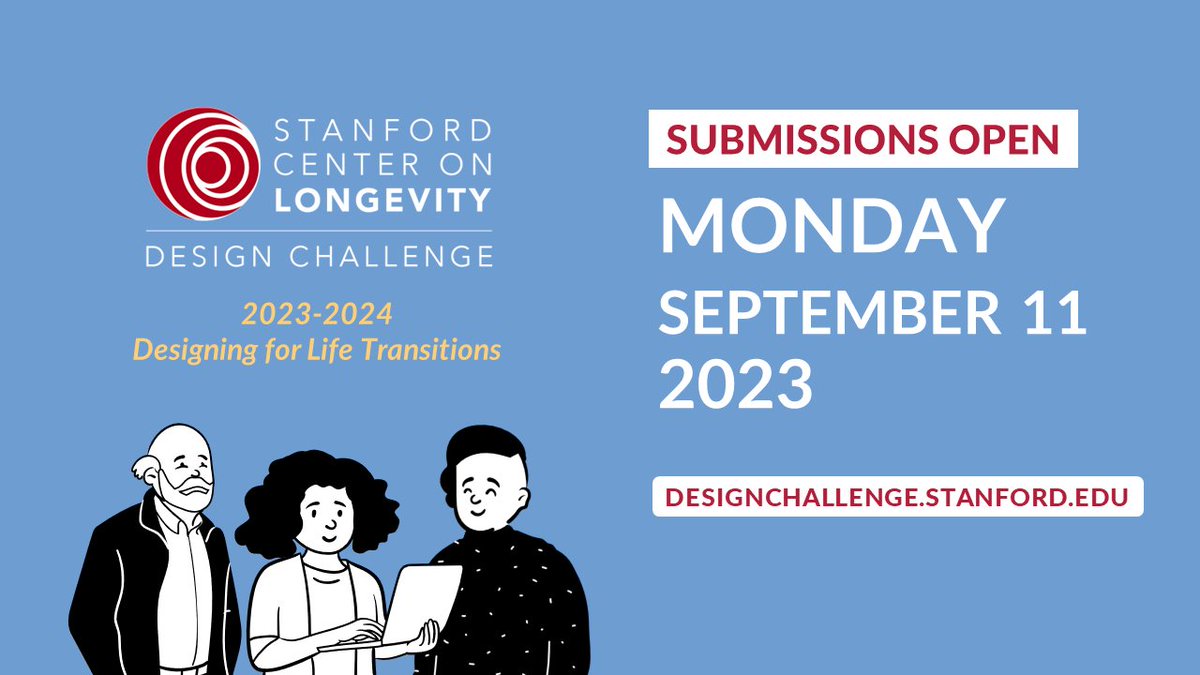 STANFORD CENTER ON LONGEVITY

DESIGN CHALLENGE

2023-2024
Designing for Life Transitions

SUBMISSIONS OPEN

MONDAY
SEPTEMBER 11
2023

DESIGNCHALLENGE.STANFORD.EDU